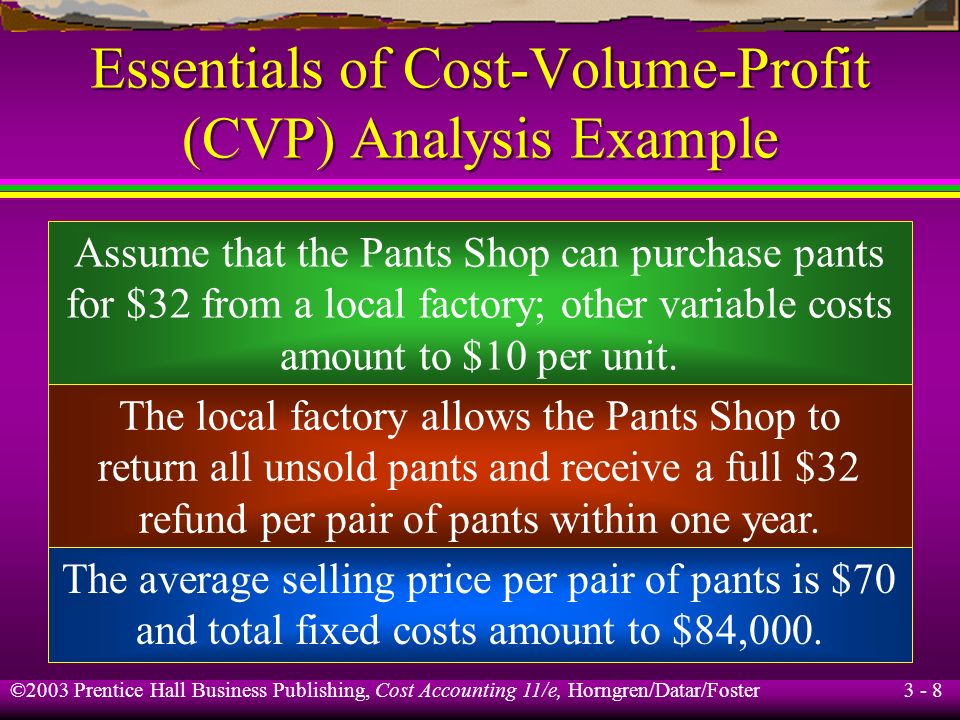 Essentials of Cost-Volume-Profit (CVP) Analysis Example

Assume that the Pants Shop can purchase pants for \$32 from a local factory; other variable costs amount to \$10 per unit.

The local factory allows the Pants Shop to return all unsold pants and receive a full \$32 refund per pair of pants within one year.

The average selling price per pair of pants is \$70 and total fixed costs amount to \$84,000.

©2003 Prentice Hall Business Publishing, Cost Accounting 11/e, Horngren/Datar/Foster

3 - 8